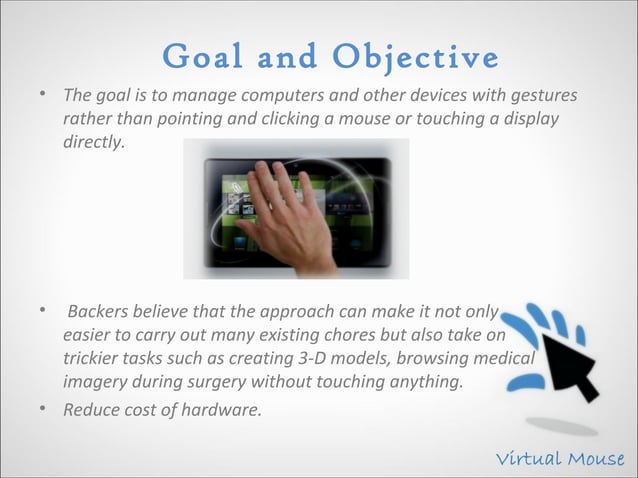 Goal and Objective

• The goal is to manage computers and other devices with gestures rather than pointing and clicking a mouse or touching a display directly.

• Backers believe that the approach can make it not only easier to carry out many existing chores but also take on trickier tasks such as creating 3-D models, browsing medical imagery during surgery without touching anything.

• Reduce cost of hardware.

Virtual Mouse